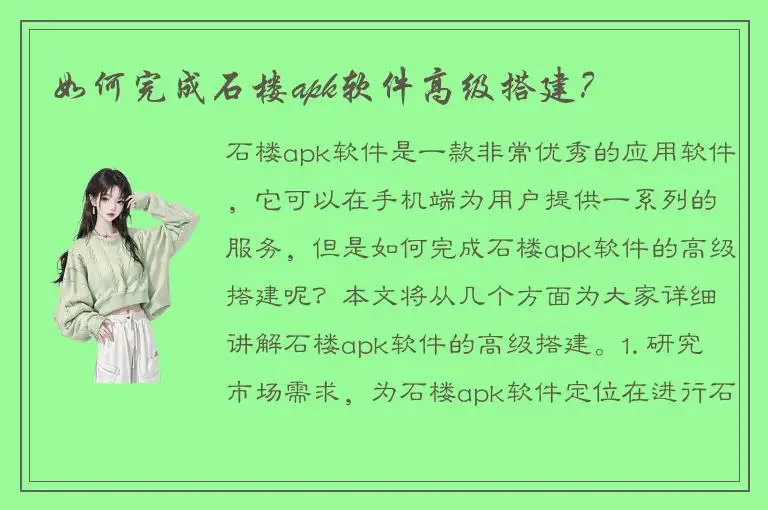 如何完成石楼apk软件高级搭建？

石楼apk软件是一款非常优秀的应用软件，它可以在手机端为用户提供一系列的服务，但是如何完成石楼apk软件的高级搭建呢？本文将从几个方面为大家详细讲解石楼apk软件的高级搭建。1. 研究市场需求，为石楼apk软件定位在进行石